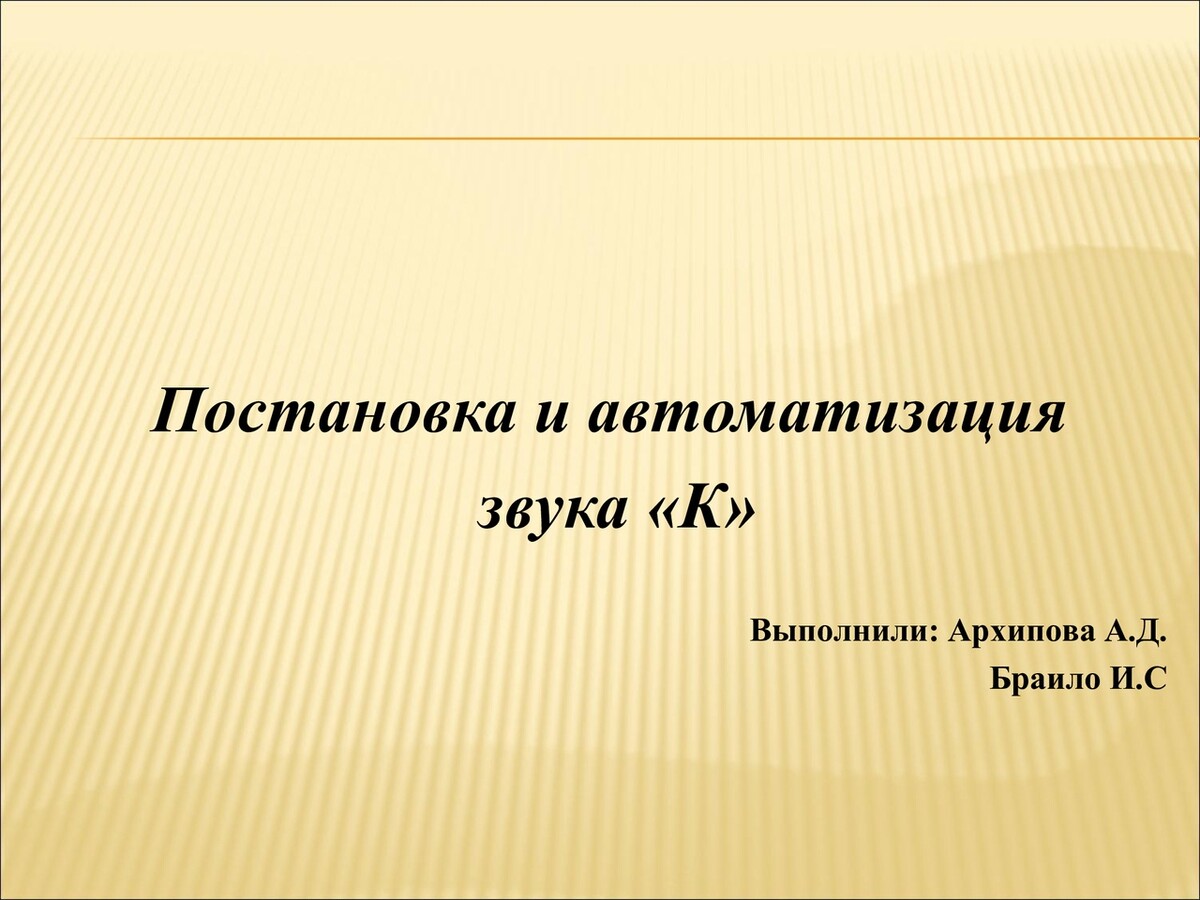 Постановка и автоматизация звука «К»

Выполнили: Архипова А.Д.
Браило И.С